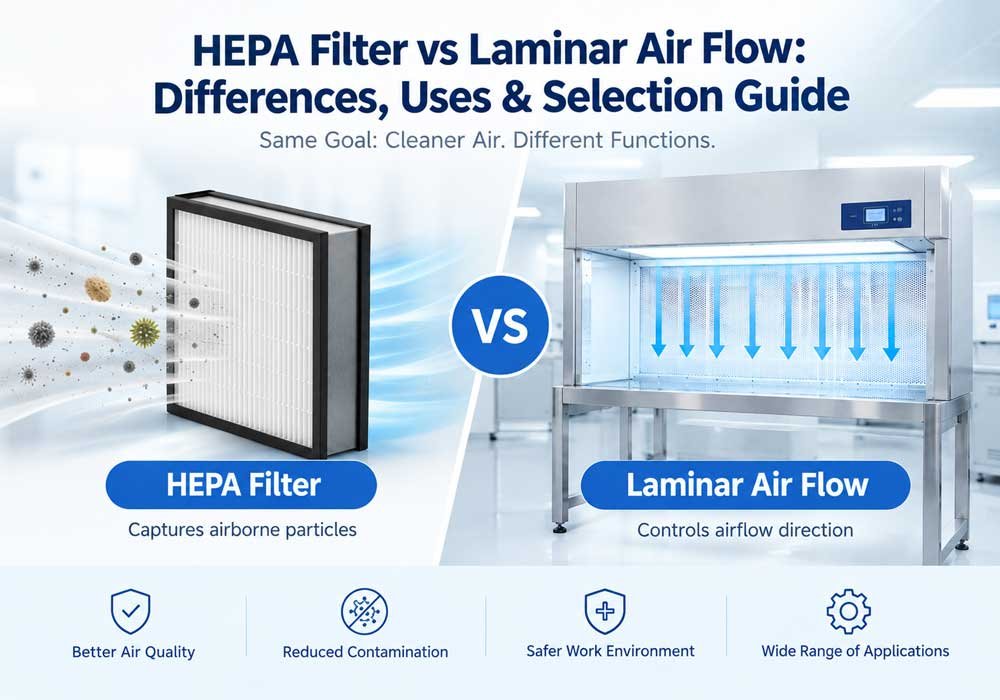 HEPA Filter vs Laminar Air Flow: Differences, Uses & Selection Guide

Same Goal: Cleaner Air. Different Functions.

VS

HEPA Filter

Captures airborne particles

Laminar Air Flow

Controls airflow direction

Better Air Quality

Reduced Contamination

Safer Work Environment

Wide Range of Applications